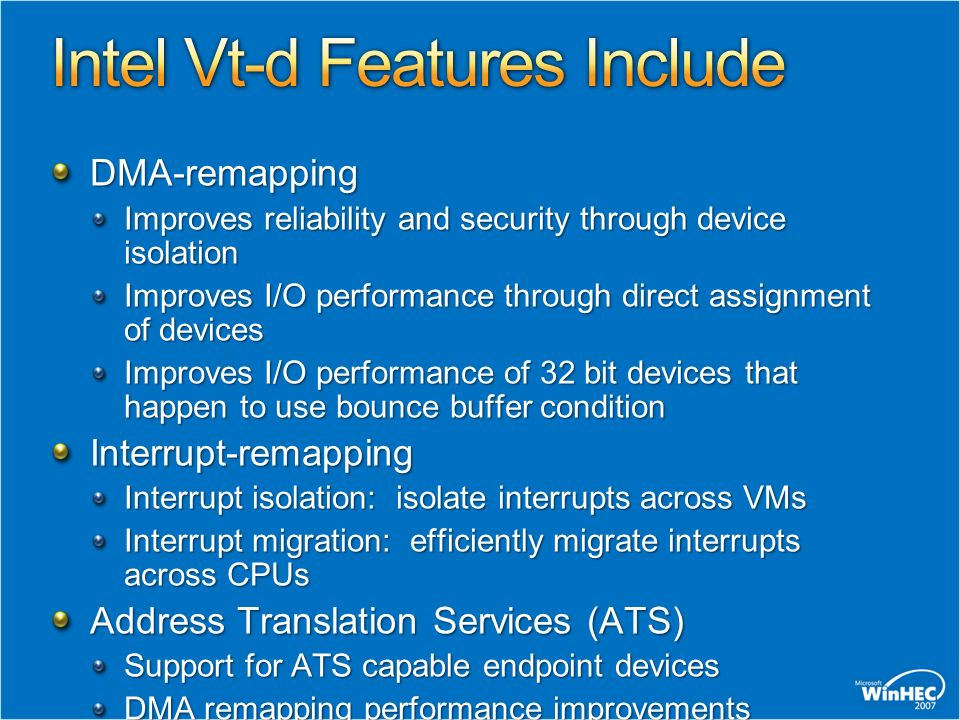 Intel Vt-d Features Include

DMA-remapping

Improves reliability and security through device isolation

Improves I/O performance through direct assignment of devices

Improves I/O performance of 32 bit devices that happen to use bounce buffer condition

Interrupt-remapping

Interrupt isolation: isolate interrupts across VMs

Interrupt migration: efficiently migrate interrupts across CPUs

Address Translation Services (ATS)

Support for ATS capable endpoint devices

DMA remapping performance improvements

Microsoft WinHEC 2007